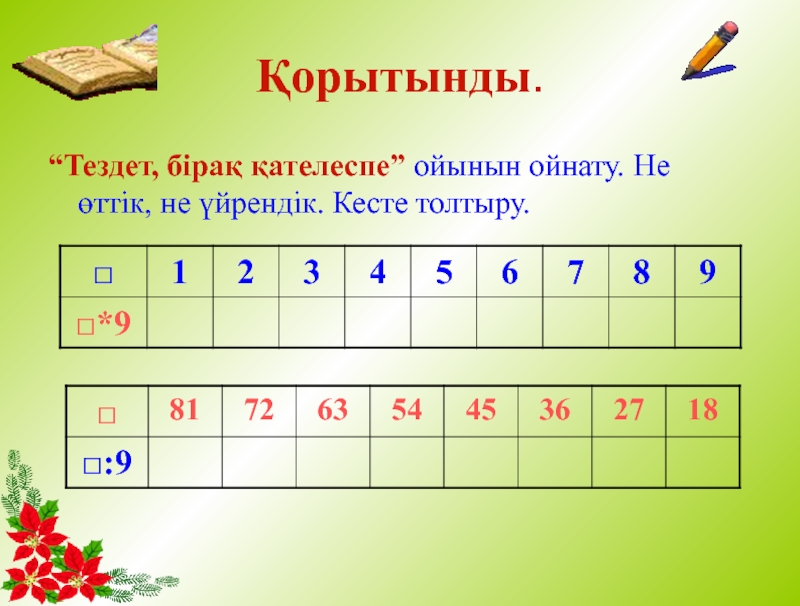 Қорытынды.

“Тездет, бірақ қателеспе” ойынын ойнату. Не өттік, не үйрендік. Кесте толтыру.

| □ | 1 | 2 | 3 | 4 | 5 | 6 | 7 | 8 | 9 |
|---|---|---|---|---|---|---|---|---|---|
| □*9 | | | | | | | | | |

| □ | 81 | 72 | 63 | 54 | 45 | 36 | 27 | 18 |
|---|---|---|---|---|---|---|---|---|
| □:9 | | | | | | | | |